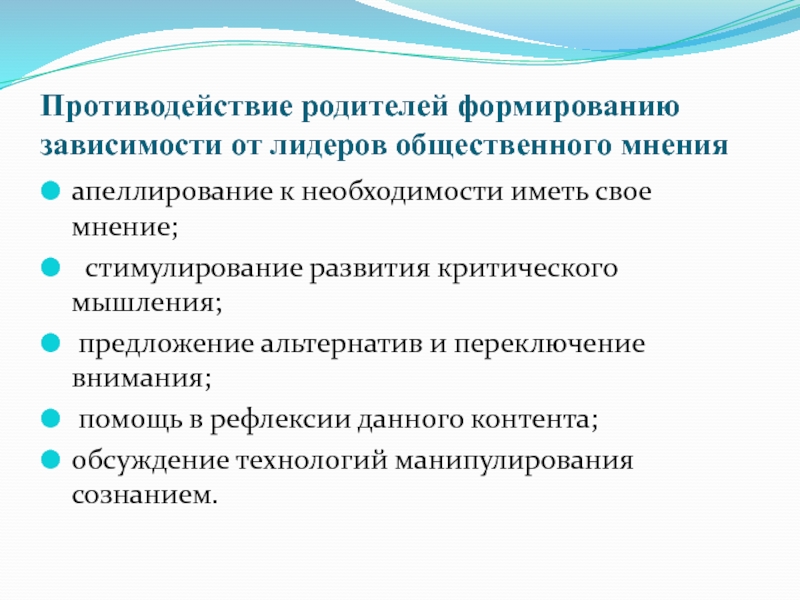 Противодействие родителей формированию зависимости от лидеров общественного мнения

апеллирование к необходимости иметь свое мнение;

стимулирование развития критического мышления;

предложение альтернатив и переключение внимания;

помощь в рефлексии данного контента;

обсуждение технологий манипулирования сознанием.